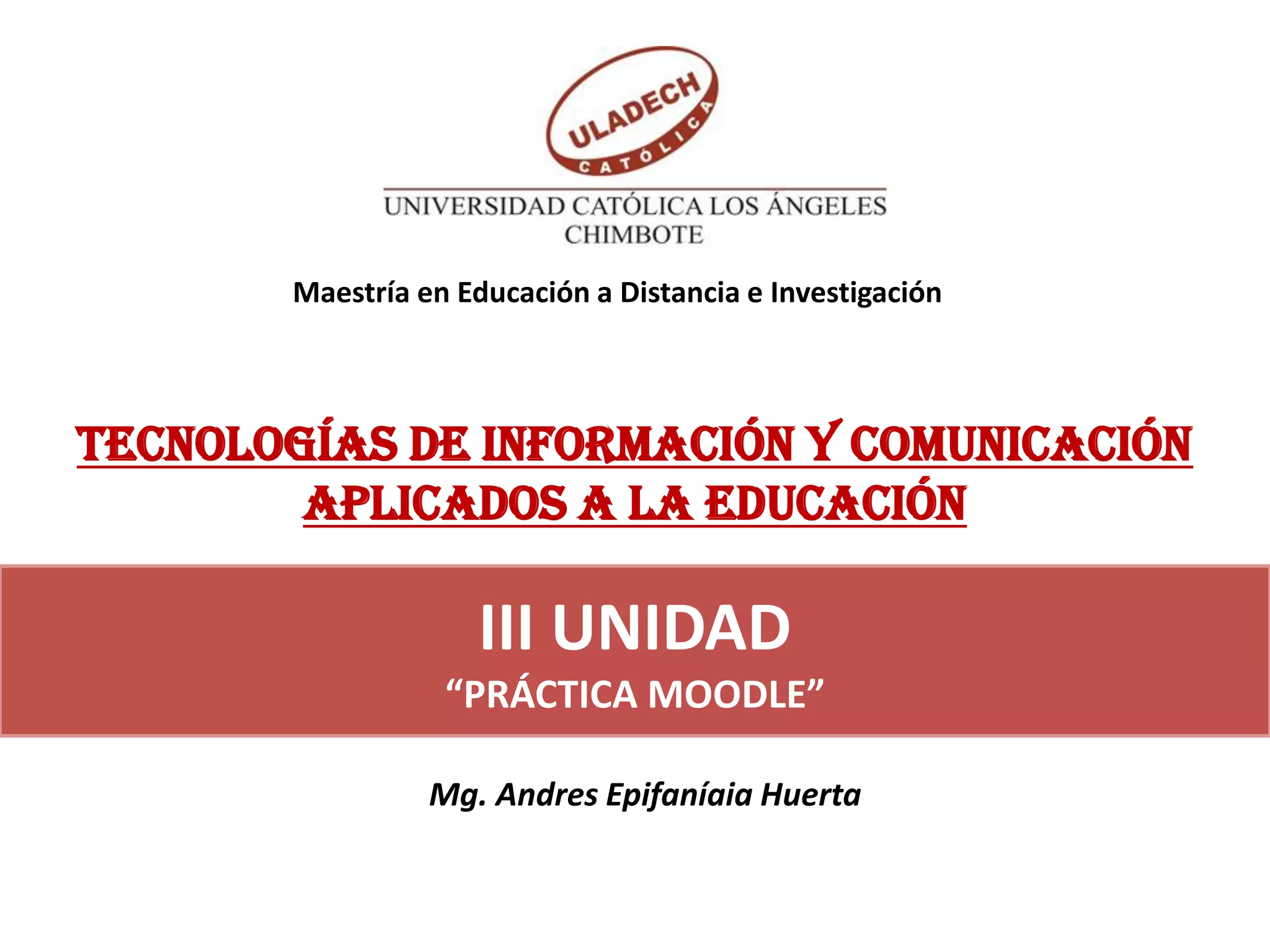 ULADECH
CATÓLICA

UNIVERSIDAD CATÓLICA LOS ÁNGELES
CHIMBOTE

Maestría en Educación a Distancia e Investigación

TECNOLOGÍAS DE INFORMACIÓN Y COMUNICACIÓN APLICADOS A LA EDUCACIÓN

III UNIDAD
“PRÁCTICA MOODLE”

Mg. Andres Epifaníaia Huerta